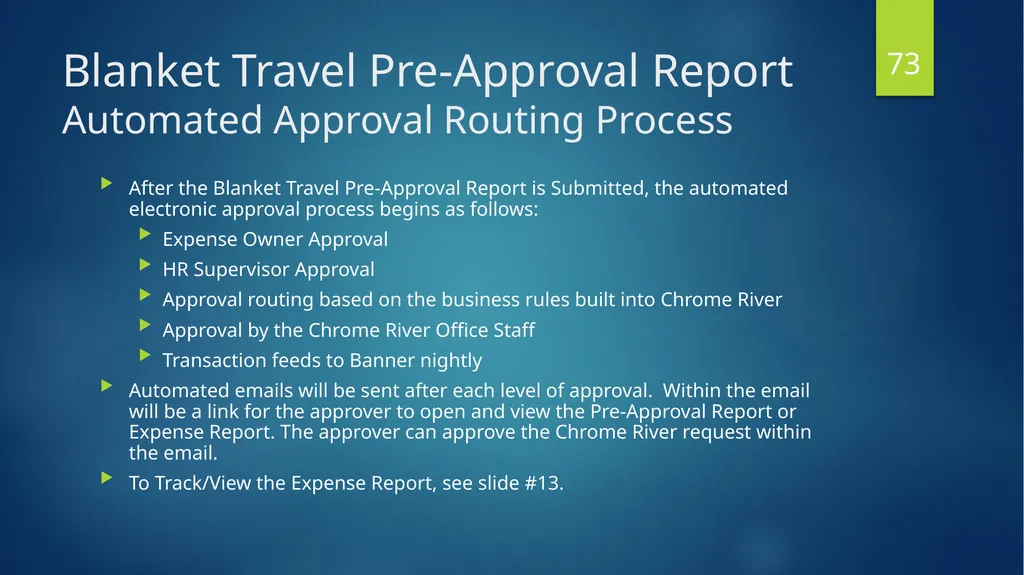 Blanket Travel Pre-Approval Report
Automated Approval Routing Process

73

After the Blanket Travel Pre-Approval Report is Submitted, the automated electronic approval process begins as follows:

Expense Owner Approval

HR Supervisor Approval

Approval routing based on the business rules built into Chrome River

Approval by the Chrome River Office Staff

Transaction feeds to Banner nightly

Automated emails will be sent after each level of approval. Within the email will be a link for the approver to open and view the Pre-Approval Report or Expense Report. The approver can approve the Chrome River request within the email.

To Track/View the Expense Report, see slide #13.